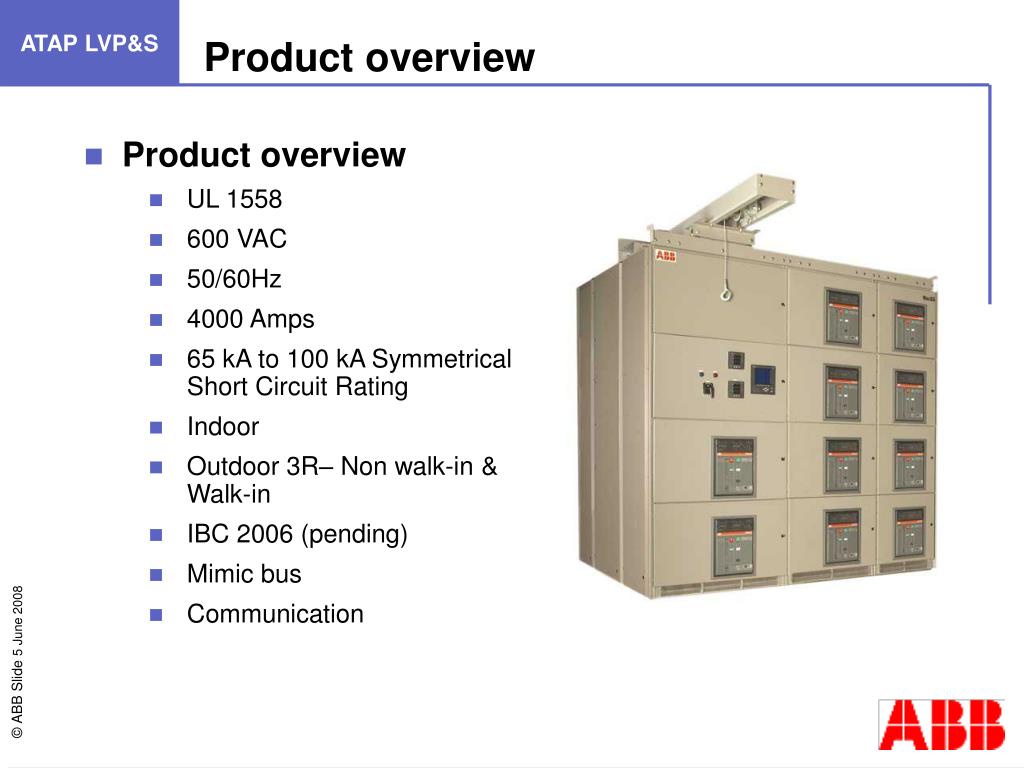 ATAP LVP&S

Product overview

Product overview
UL 1558
600 VAC
50/60Hz
4000 Amps
65 kA to 100 kA Symmetrical Short Circuit Rating
Indoor
Outdoor 3R– Non walk-in & Walk-in
IBC 2006 (pending)
Mimic bus
Communication

ABB

© ABB Slide 5 June 2008

ABB